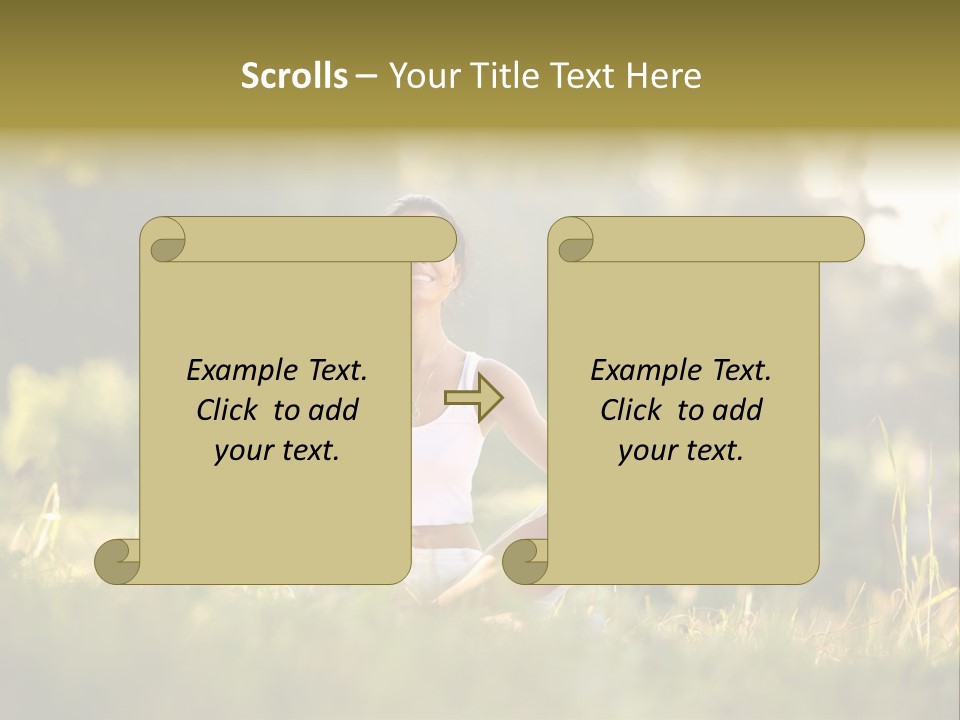 Scrolls – Your Title Text Here

Example Text. Click to add your text.

Example Text. Click to add your text.